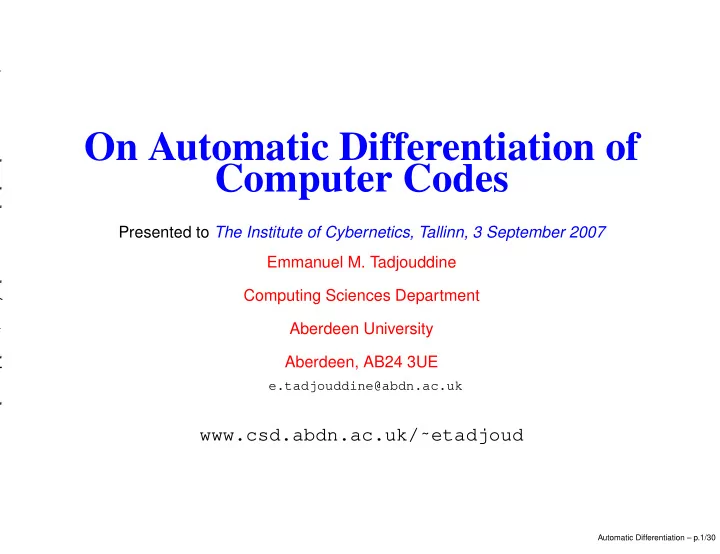 On Automatic Differentiation of Computer Codes

Presented to The Institute of Cybernetics, Tallinn, 3 September 2007

Emmanuel M. Tadjouddine

Computing Sciences Department

Aberdeen University

Aberdeen, AB24 3UE

e.tadjouddine@abdn.ac.uk

www.csd.abdn.ac.uk/~etadjoud

Automatic Differentiation – p.1/30